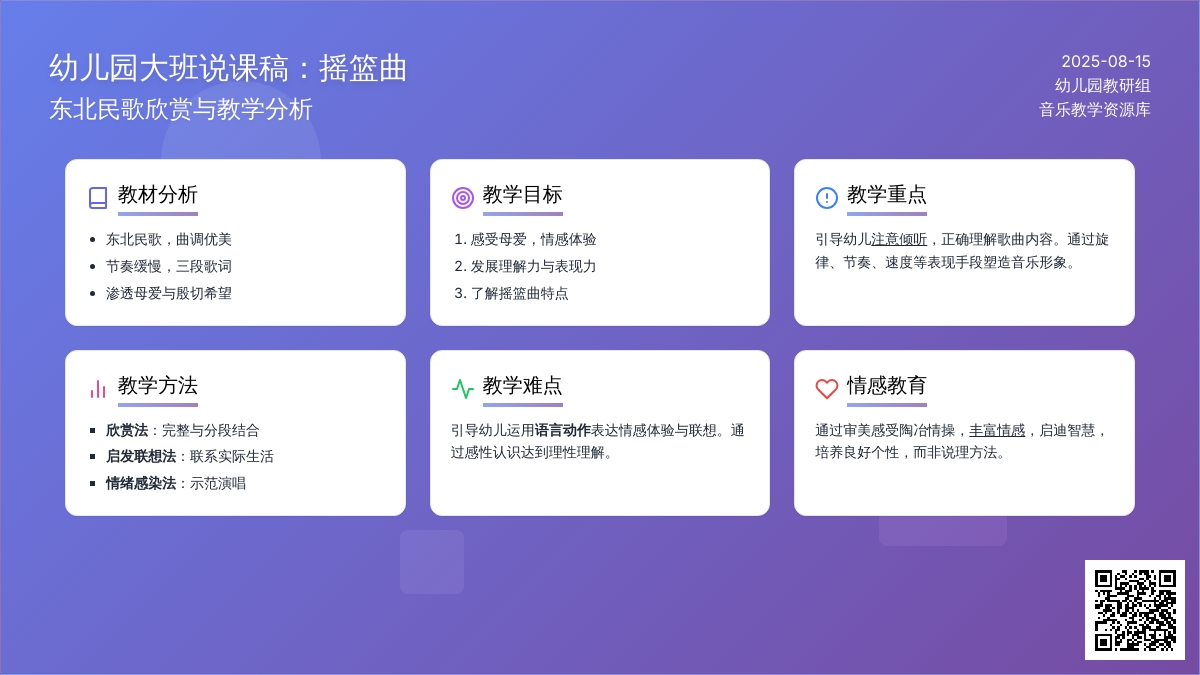 幼儿园大班说课稿：摇篮曲
东北民歌欣赏与教学分析

2025-08-15
幼儿园教研组
音乐教学资源库

教材分析

- 东北民歌，曲调优美
- 节奏缓慢，三段歌词
- 渗透母爱与殷切希望

教学目标

1. 感受母爱，情感体验
2. 发展理解力与表现力
3. 了解摇篮曲特点

教学重点

引导幼儿注意倾听，正确理解歌曲内容。通过旋律、节奏、速度等表现手段塑造音乐形象。

教学方法

- 欣赏法：完整与分段结合
- 启发联想法：联系实际生活
- 情绪感染法：示范演唱

教学难点

引导幼儿运用语言动作表达情感体验与联想。通过感性认识达到理性理解。

情感教育

通过审美感受陶冶情操，丰富情感，启迪智慧，培养良好个性，而非说理方法。